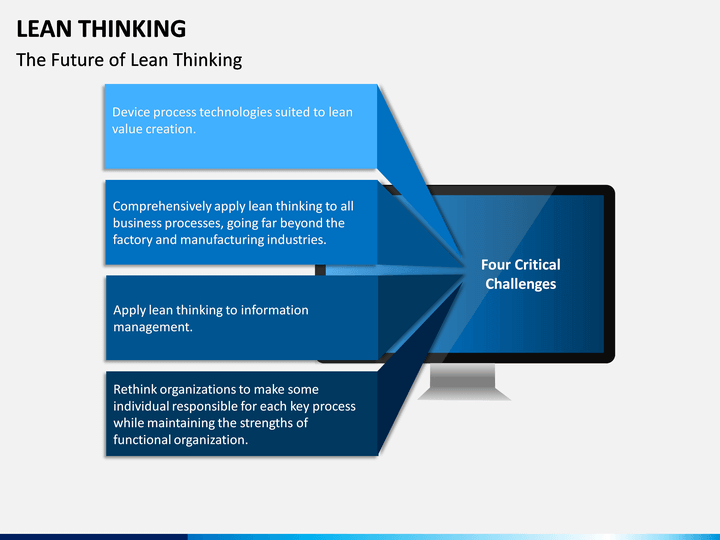 LEAN THINKING

The Future of Lean Thinking

Device process technologies suited to lean value creation.

Comprehensively apply lean thinking to all business processes, going far beyond the factory and manufacturing industries.

Apply lean thinking to information management.

Rethink organizations to make some individual responsible for each key process while maintaining the strengths of functional organization.

Four Critical Challenges